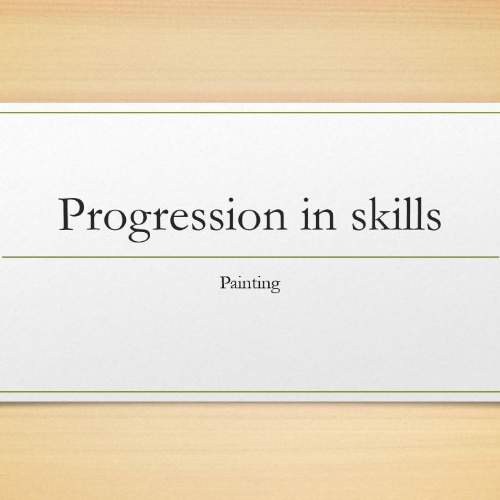 Progression in skills

Painting